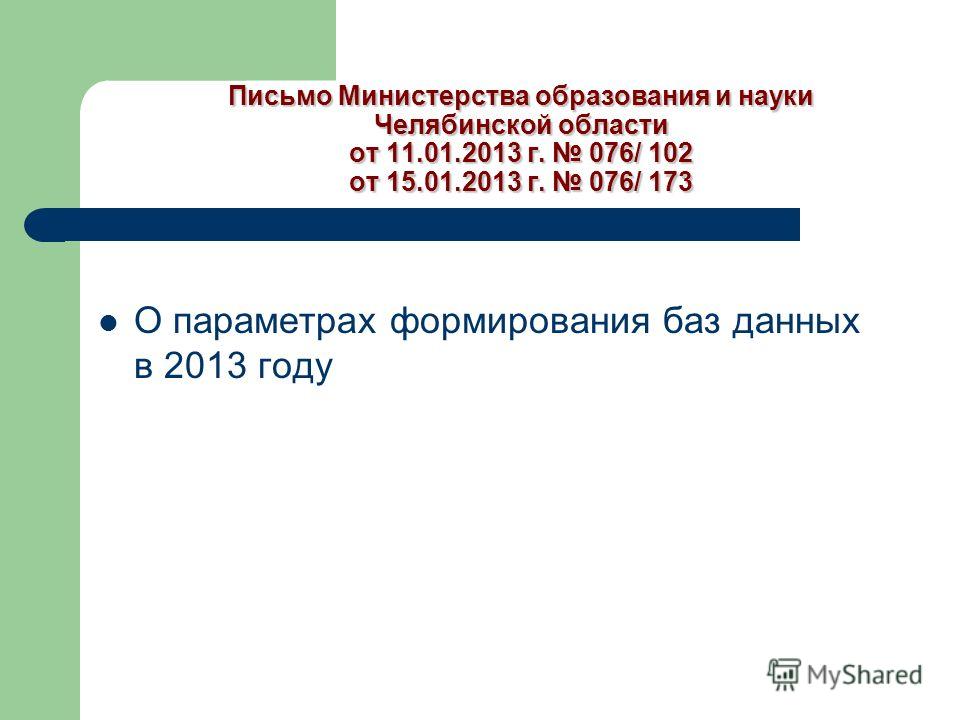 Письмо Министерства образования и науки Челябинской области от 11.01.2013 г. № 076/ 102 от 15.01.2013 г. № 076/ 173

О параметрах формирования баз данных в 2013 году

MyShared